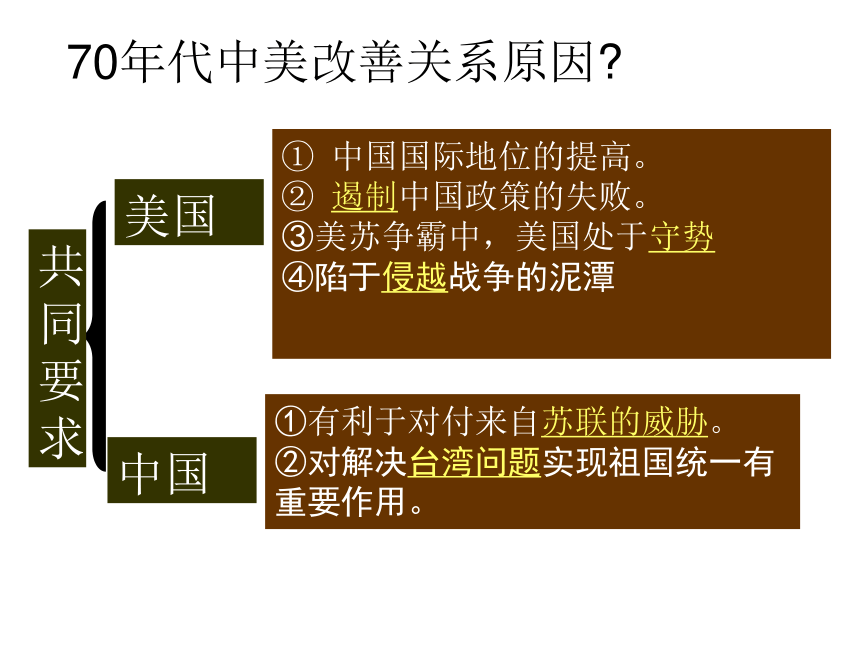 70年代中美改善关系原因?

共同要求

美国

① 中国国际地位的提高。
② 遏制中国政策的失败。
③美苏争霸中，美国处于守势
④陷于侵越战争的泥潭

中国

①有利于对付来自苏联的威胁。
②对解决台湾问题实现祖国统一有重要作用。